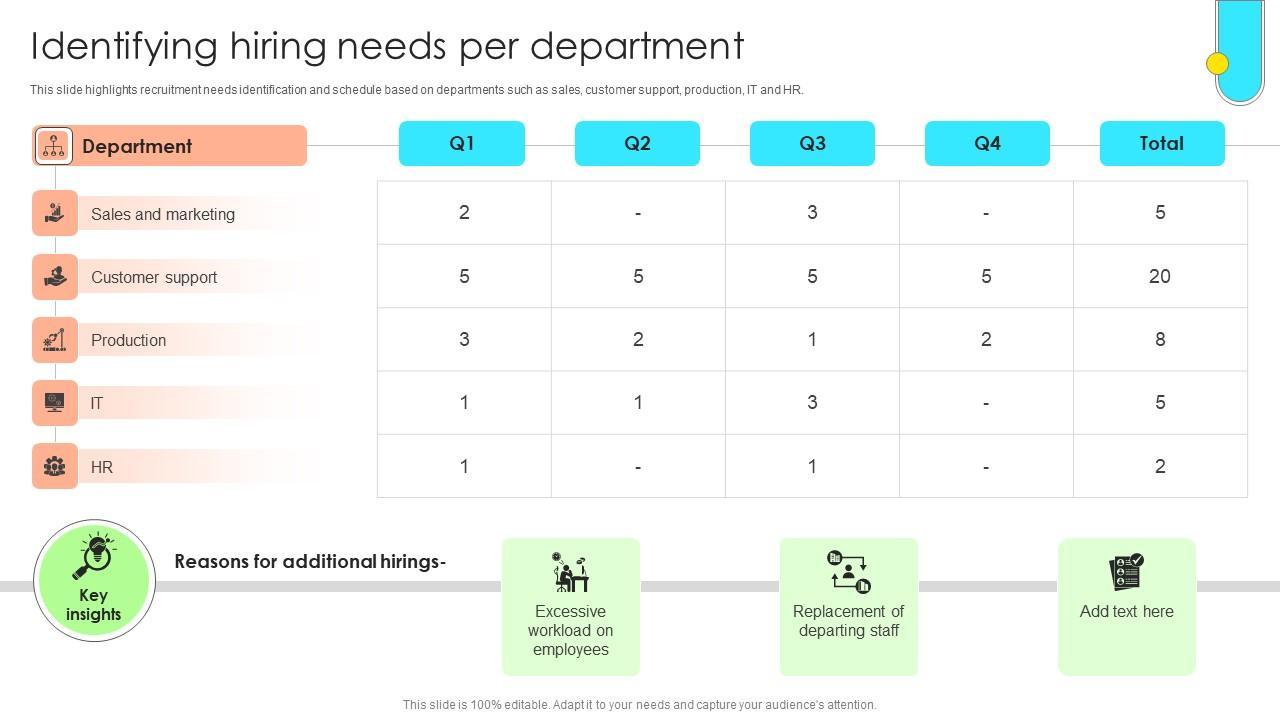 Identifying hiring needs per department

This slide highlights recruitment needs identification and schedule based on departments such as sales, customer support, production, IT and HR.

| Department | Q1 | Q2 | Q3 | Q4 | Total |
|---|---|---|---|---|---|
| Sales and marketing | 2 | - | 3 | - | 5 |
| Customer support | 5 | 5 | 5 | 5 | 20 |
| Production | 3 | 2 | 1 | 2 | 8 |
| IT | 1 | 1 | 3 | - | 5 |
| HR | 1 | - | 1 | - | 2 |

Key insights

Reasons for additional hirings-

Excessive workload on employees

Replacement of departing staff

Add text here

This slide is 100% editable. Adapt it to your needs and capture your audience's attention.